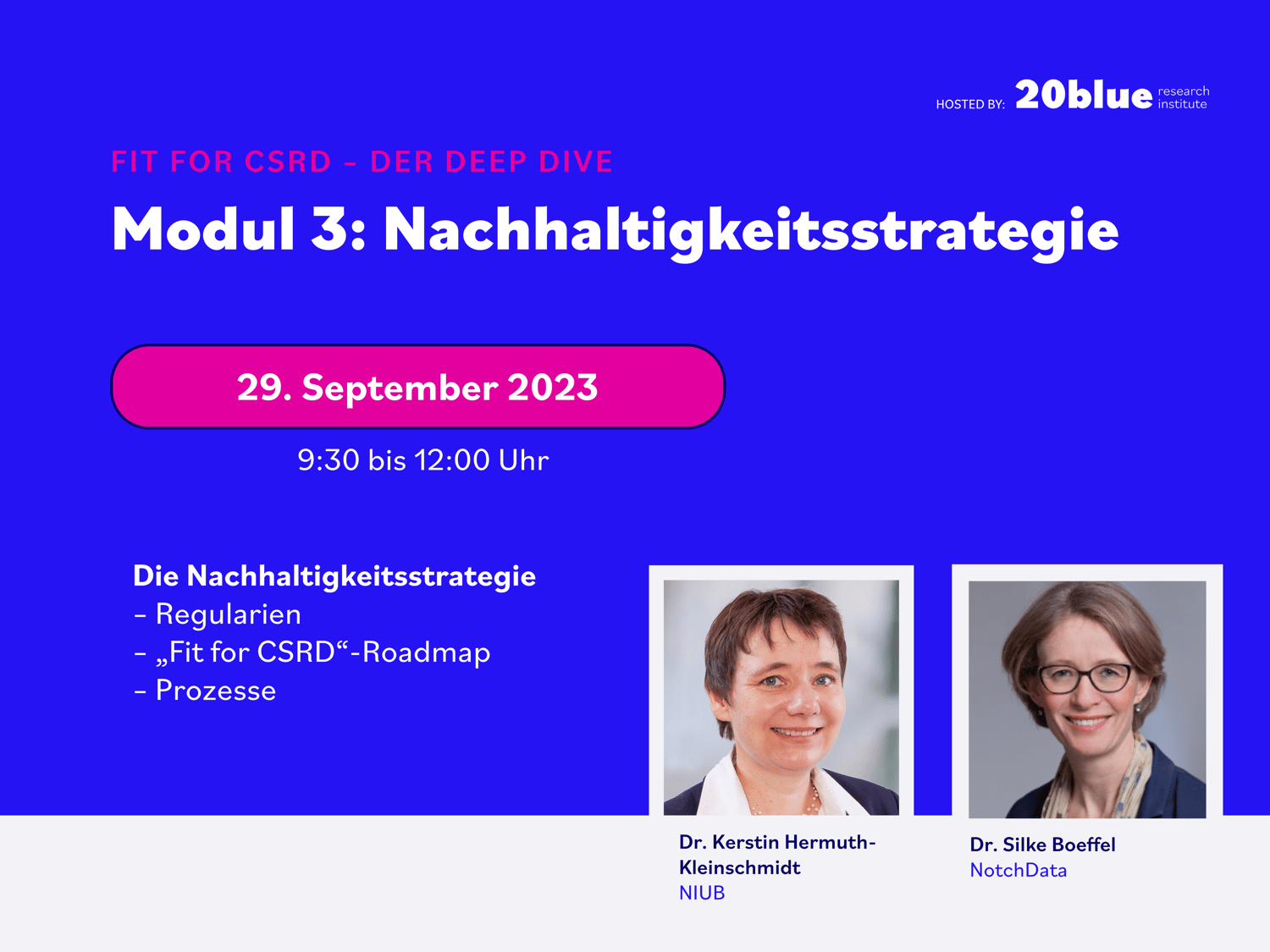 HOSTED BY: 20blue research institute

FIT FOR CSRD – DER DEEP DIVE

Modul 3: Nachhaltigkeitsstrategie

29. September 2023

9:30 bis 12:00 Uhr

Die Nachhaltigkeitsstrategie
– Regularien
– „Fit for CSRD“-Roadmap
– Prozesse

Dr. Kerstin Hermuth-Kleinschmidt
NIUB

Dr. Silke Boeffel
NotchData